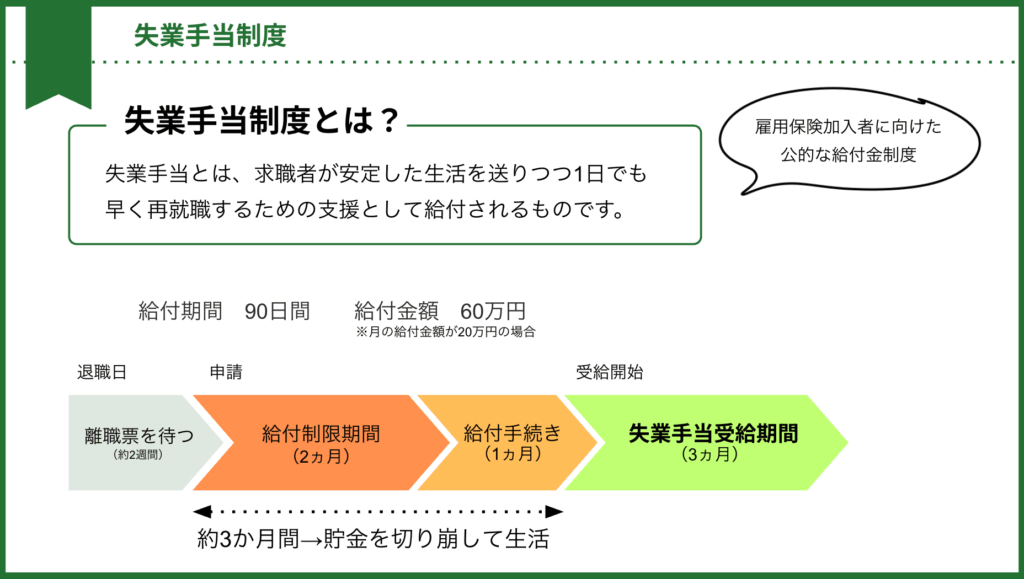 失業手当制度

失業手当制度とは？

失業手当とは、求職者が安定した生活を送りつつ1日でも早く再就職するための支援として給付されるものです。

雇用保険加入者に向けた公的な給付金制度

給付期間　90日間　　給付金額　60万円
※月の給付金額が20万円の場合

退職日

申請

受給開始

離職票を待つ
（約2週間）

給付制限期間
（2ヵ月）

給付手続き
（1ヵ月）

失業手当受給期間
（3ヵ月）

約3か月間→貯金を切り崩して生活